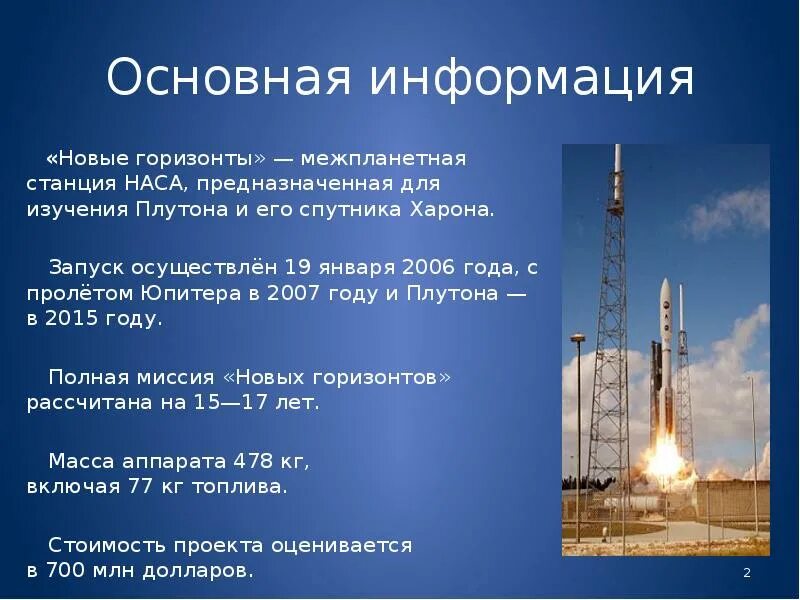 Основная информация

«Новые горизонты» — межпланетная станция НАСА, предназначенная для изучения Плутона и его спутника Харона.

Запуск осуществлён 19 января 2006 года, с пролётом Юпитера в 2007 году и Плутона — в 2015 году.

Полная миссия «Новых горизонтов» рассчитана на 15—17 лет.

Масса аппарата 478 кг, включая 77 кг топлива.

Стоимость проекта оценивается в 700 млн долларов.

2